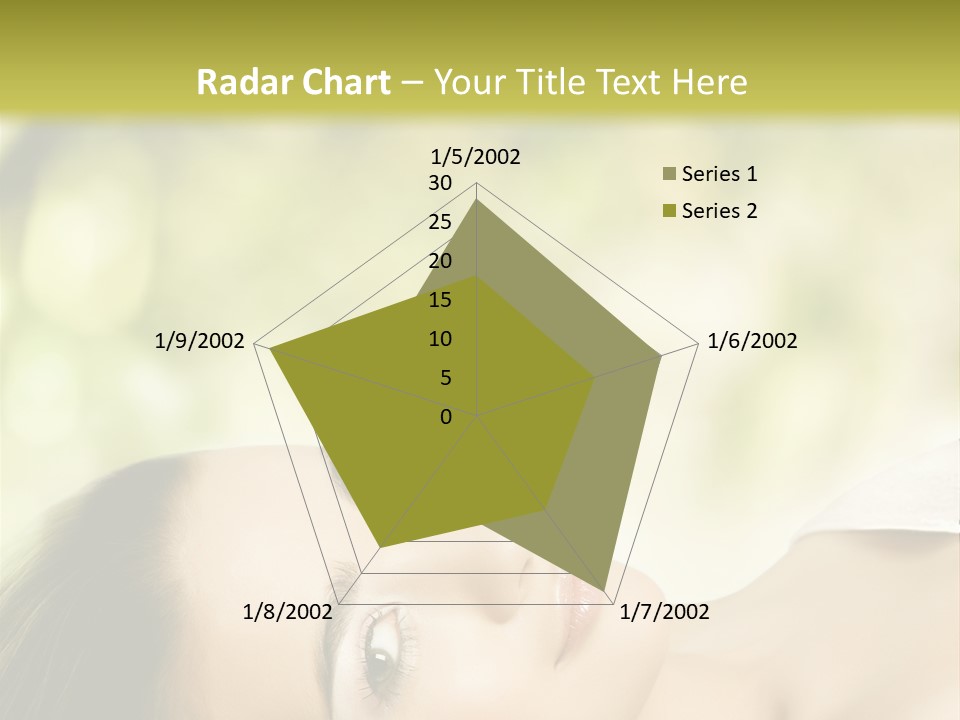 Radar Chart – Your Title Text Here

1/5/2002
30
25
20
15
10
5
0
1/6/2002
1/7/2002
1/8/2002
1/9/2002

Series 1
Series 2